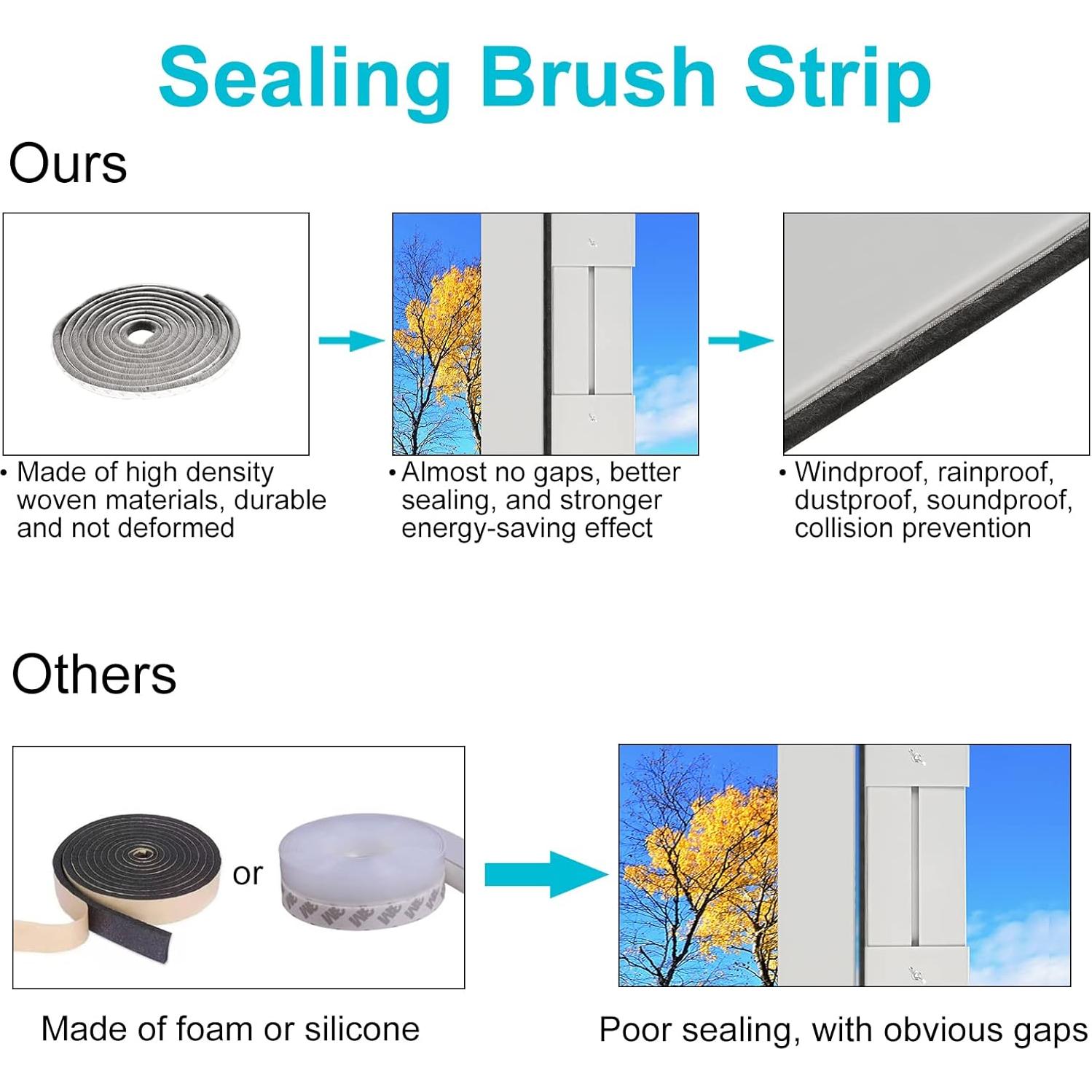 Sealing Brush Strip

Ours

• Made of high density woven materials, durable and not deformed

• Almost no gaps, better sealing, and stronger energy-saving effect

• Windproof, rainproof, dustproof, soundproof, collision prevention

Others

or

Made of foam or silicone

Poor sealing, with obvious gaps